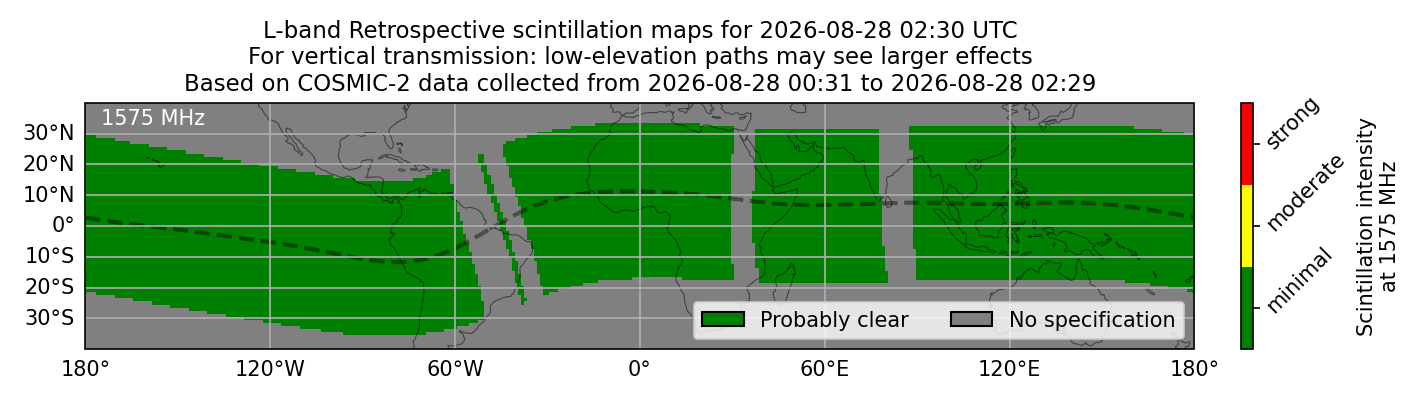 L-band Retrospective scintillation maps for 2026-08-28 02:30 UTC
For vertical transmission: low-elevation paths may see larger effects
Based on COSMIC-2 data collected from 2026-08-28 00:31 to 2026-08-28 02:29

1575 MHz

30°N
20°N
10°N
0°
10°S
20°S
30°S

180° 120°W 60°W 0° 60°E 120°E 180°

Probably clear
No specification

strong
moderate
minimal

Scintillation intensity at 1575 MHz